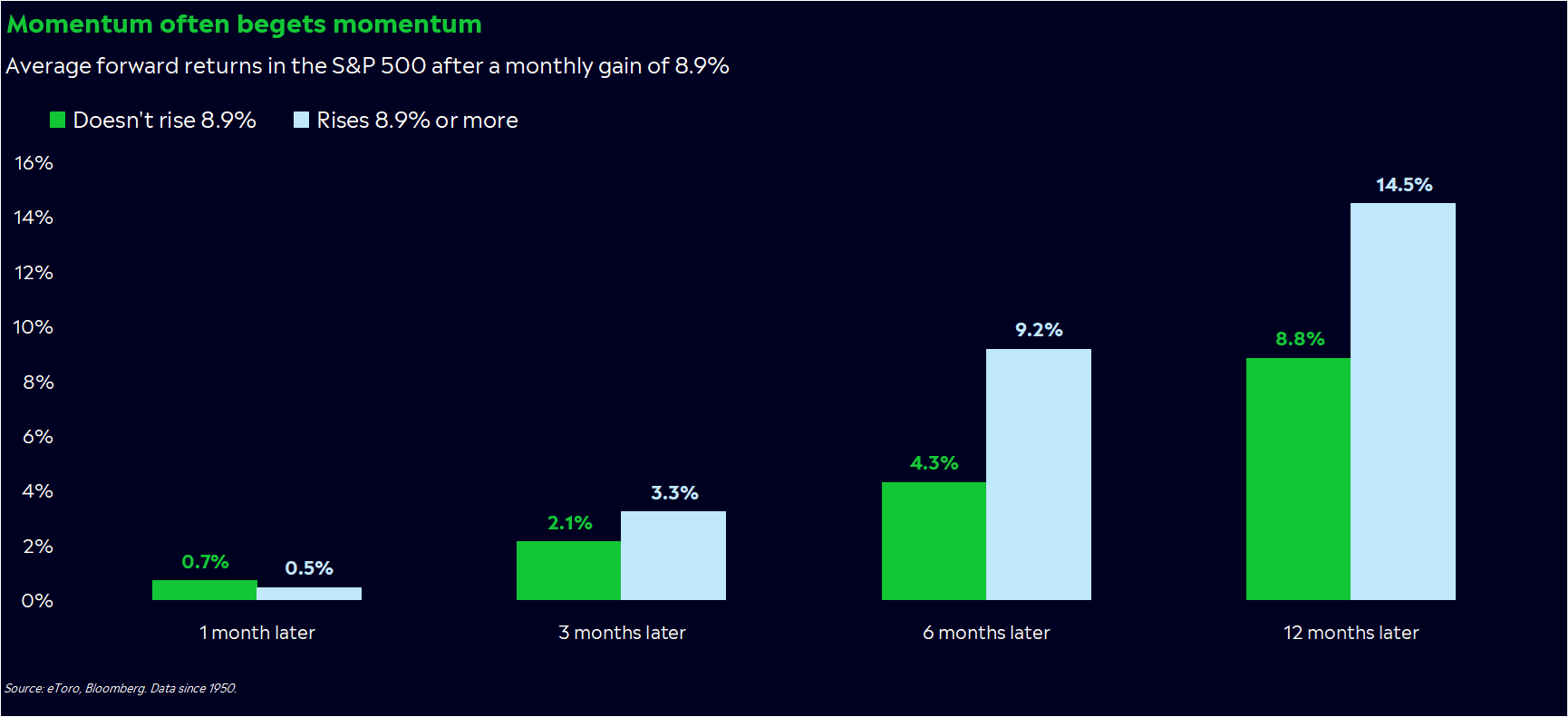 Momentum often begets momentum

Average forward returns in the S&P 500 after a monthly gain of 8.9%

Doesn't rise 8.9%   Rises 8.9% or more

16%
14%
12%
10%
8%
6%
4%
2%
0%

0.7%
0.5%
2.1%
3.3%
4.3%
9.2%
8.8%
14.5%

1 month later
3 months later
6 months later
12 months later

Source: eToro, Bloomberg. Data since 1950.